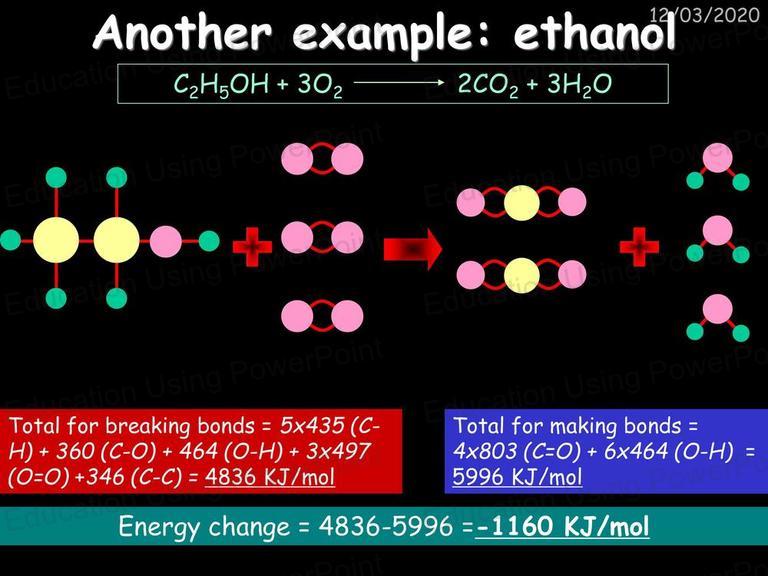 12/03/2020

Another example: ethanol

$C_2H_5OH + 3O_2 \longrightarrow 2CO_2 + 3H_2O$

Education Using PowerPoint

Total for breaking bonds = 5x435 (C-H) + 360 (C-O) + 464 (O-H) + 3x497 (O=O) +346 (C-C) = 4836 KJ/mol

Total for making bonds = 4x803 (C=O) + 6x464 (O-H) = 5996 KJ/mol

Energy change = 4836-5996 =-1160 KJ/mol